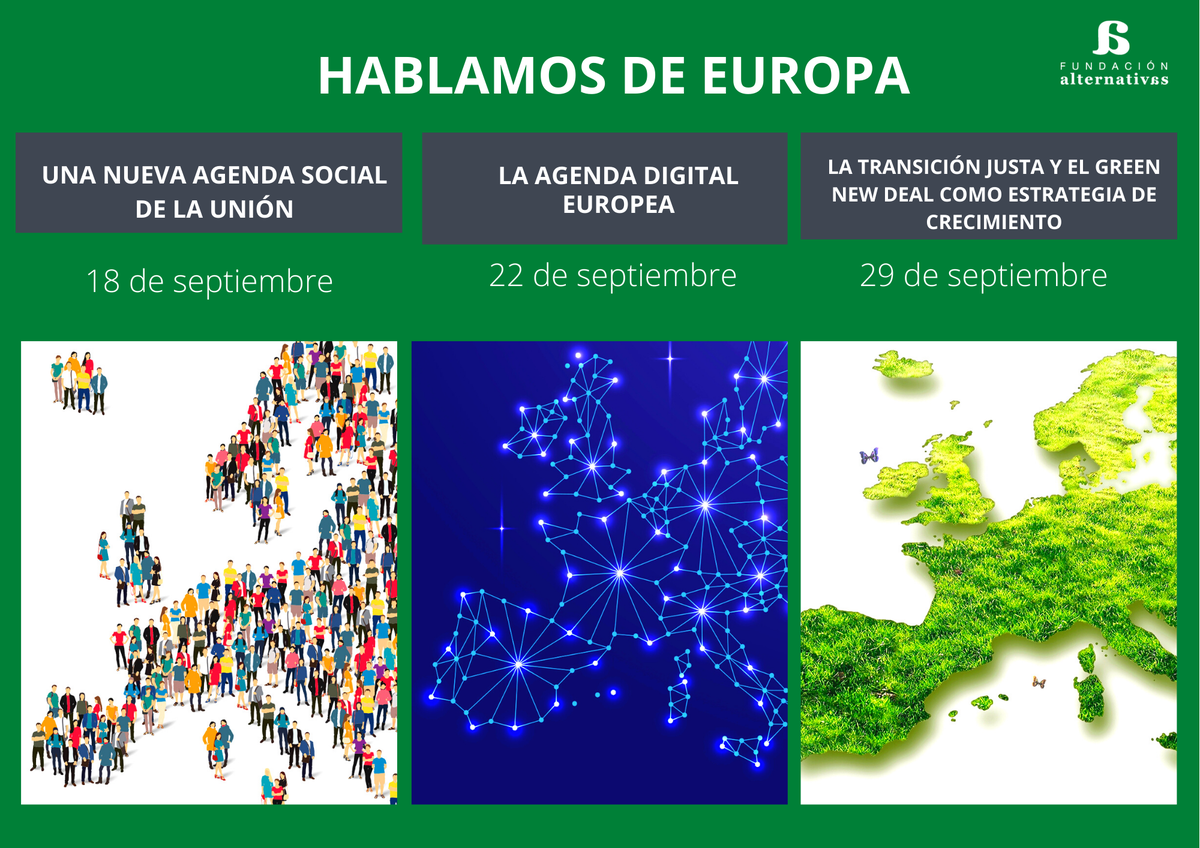 HABLAMOS DE EUROPA

FUNDACIÓN alternativas

UNA NUEVA AGENDA SOCIAL DE LA UNIÓN

18 de septiembre

LA AGENDA DIGITAL EUROPEA

22 de septiembre

LA TRANSICIÓN JUSTA Y EL GREEN NEW DEAL COMO ESTRATEGIA DE CRECIMIENTO

29 de septiembre